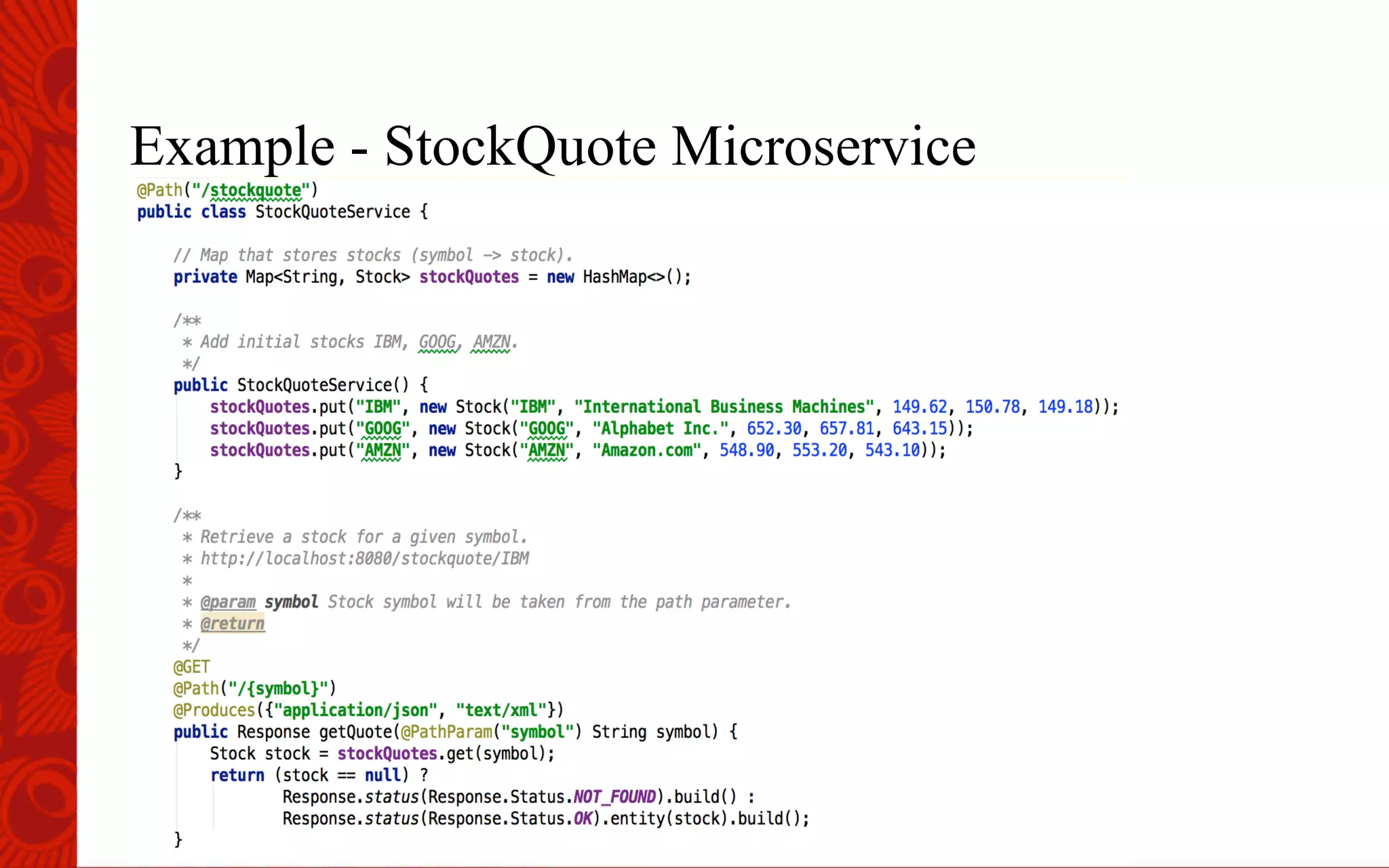 Example - StockQuote Microservice

@Path("/stockquote")
public class StockQuoteService {

    // Map that stores stocks (symbol -> stock).
    private Map<String, Stock> stockQuotes = new HashMap<>();

    /**
     * Add initial stocks IBM, GOOG, AMZN.
     */
    public StockQuoteService() {
        stockQuotes.put("IBM", new Stock("IBM", "International Business Machines", 149.62, 150.78, 149.18));
        stockQuotes.put("GOOG", new Stock("GOOG", "Alphabet Inc.", 652.30, 657.81, 643.15));
        stockQuotes.put("AMZN", new Stock("AMZN", "Amazon.com", 548.90, 553.20, 543.10));
    }

    /**
     * Retrieve a stock for a given symbol.
     * http://localhost:8080/stockquote/IBM
     *
     * @param symbol Stock symbol will be taken from the path parameter.
     * @return
     */
    @GET
    @Path("/{symbol}")
    @Produces({"application/json", "text/xml"})
    public Response getQuote(@PathParam("symbol") String symbol) {
        Stock stock = stockQuotes.get(symbol);
        return (stock == null) ?
                Response.status(Response.Status.NOT_FOUND).build() :
                Response.status(Response.Status.OK).entity(stock).build();
    }